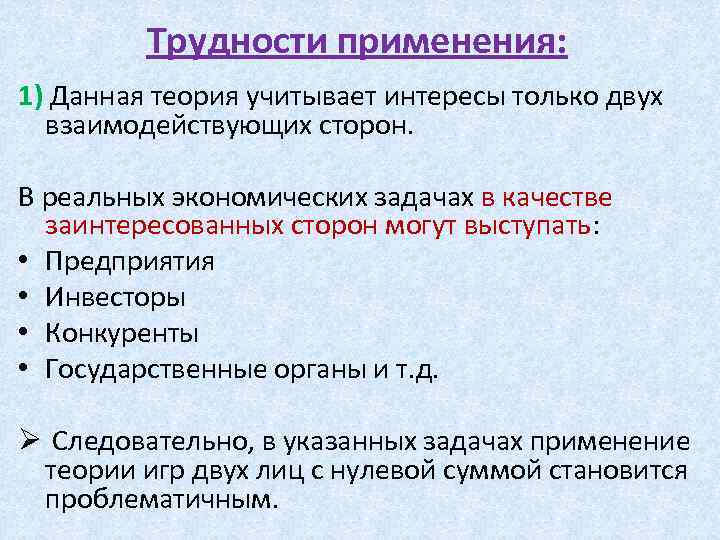 Трудности применения:

1) Данная теория учитывает интересы только двух взаимодействующих сторон.

В реальных экономических задачах в качестве заинтересованных сторон могут выступать:
• Предприятия
• Инвесторы
• Конкуренты
• Государственные органы и т.д.

➢ Следовательно, в указанных задачах применение теории игр двух лиц с нулевой суммой становится проблематичным.